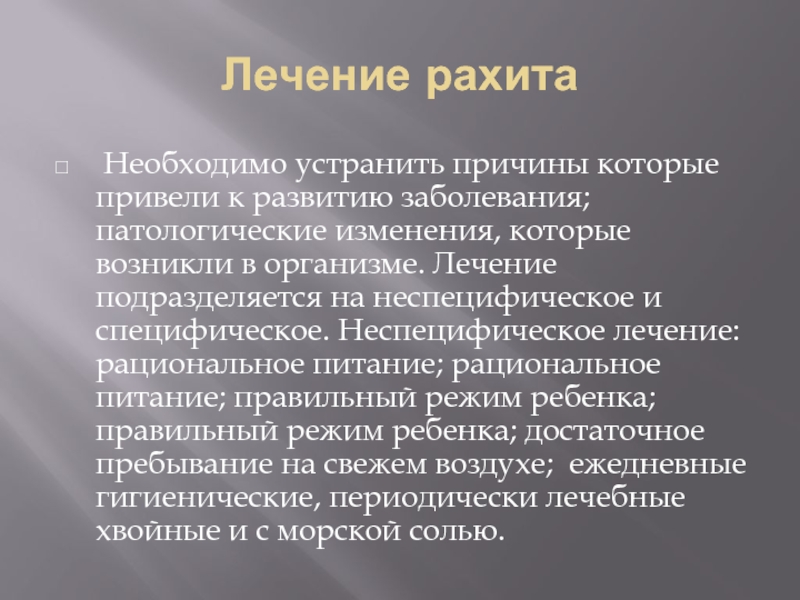 Лечение рахита

Необходимо устранить причины которые привели к развитию заболевания; патологические изменения, которые возникли в организме. Лечение подразделяется на неспецифическое и специфическое. Неспецифическое лечение: рациональное питание; рациональное питание; правильный режим ребенка; правильный режим ребенка; достаточное пребывание на свежем воздухе; ежедневные гигиенические, периодически лечебные хвойные и с морской солью.